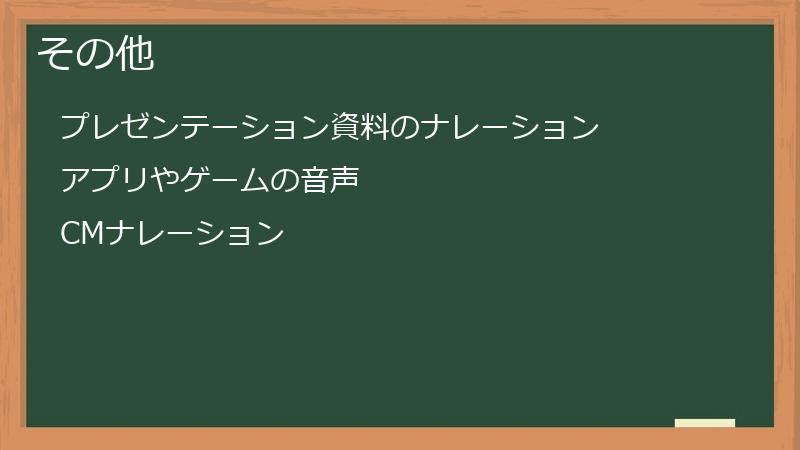 その他

プレゼンテーション資料のナレーション

アプリやゲームの音声

CMナレーション